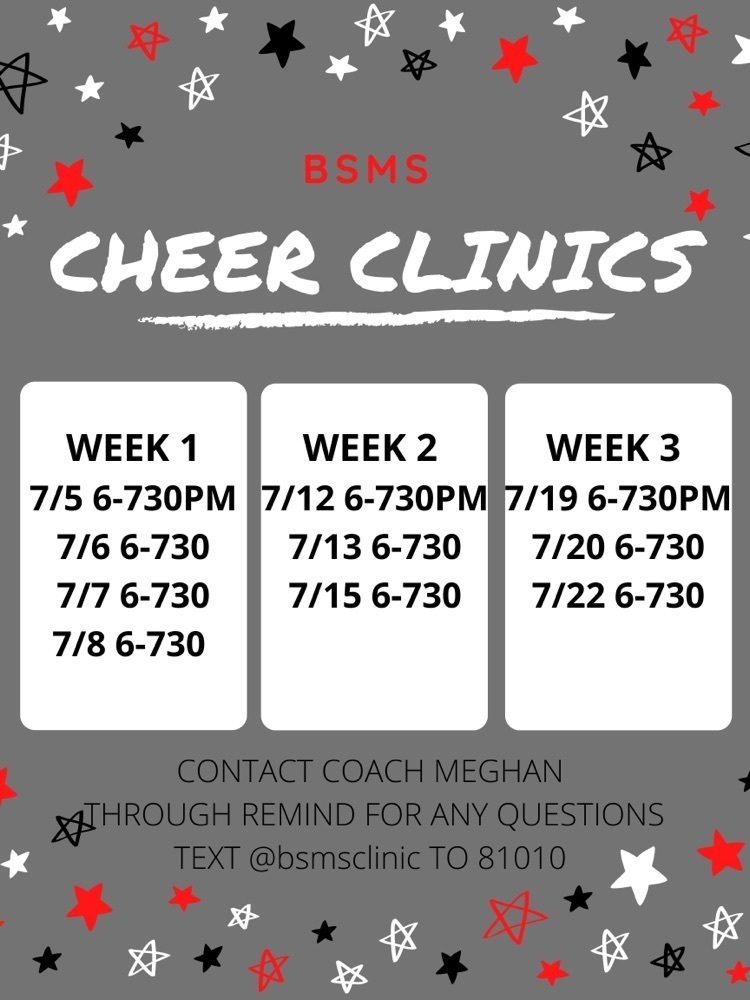 BSMS

CHEER CLINICS

WEEK 1
7/5 6-730PM
7/6 6-730
7/7 6-730
7/8 6-730

WEEK 2
7/12 6-730PM
7/13 6-730
7/15 6-730

WEEK 3
7/19 6-730PM
7/20 6-730
7/22 6-730

CONTACT COACH MEGHAN THROUGH REMIND FOR ANY QUESTIONS TEXT @bsmsclinic TO 81010